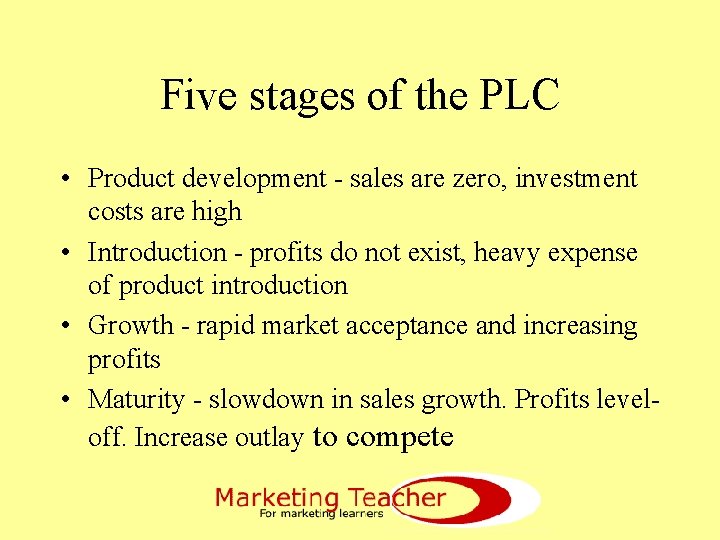 Five stages of the PLC

• Product development - sales are zero, investment costs are high
• Introduction - profits do not exist, heavy expense of product introduction
• Growth - rapid market acceptance and increasing profits
• Maturity - slowdown in sales growth. Profits level-off. Increase outlay to compete

Marketing Teacher
For marketing learners